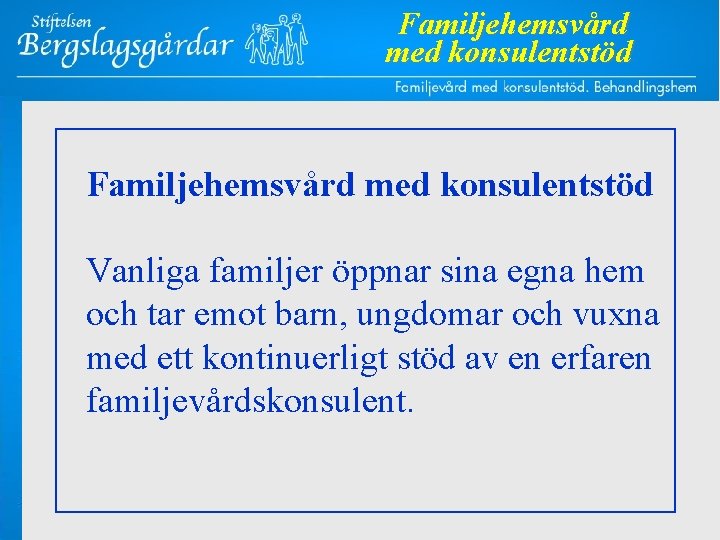 Stiftelsen
Bergslagsgårdar

Familjehemsvård
med konsulentstöd

Familjevård med konsulentstöd. Behandlingshem

Familjehemsvård med konsulentstöd

Vanliga familjer öppnar sina egna hem och tar emot barn, ungdomar och vuxna med ett kontinuerligt stöd av en erfaren familjevårdskonsulent.